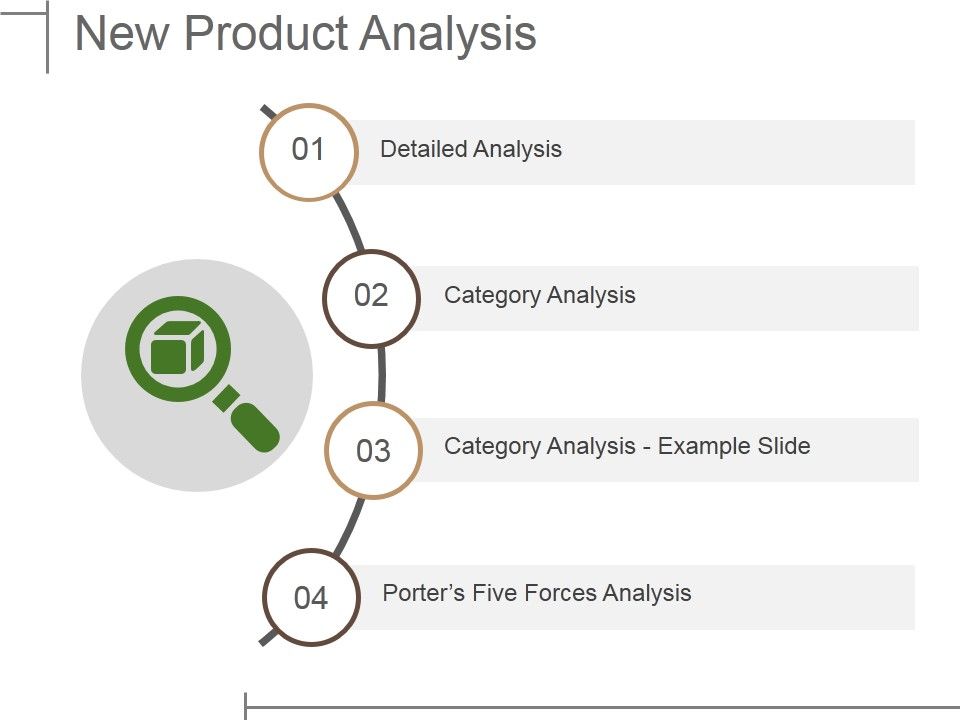 New Product Analysis

01 Detailed Analysis

02 Category Analysis

03 Category Analysis - Example Slide

04 Porter’s Five Forces Analysis